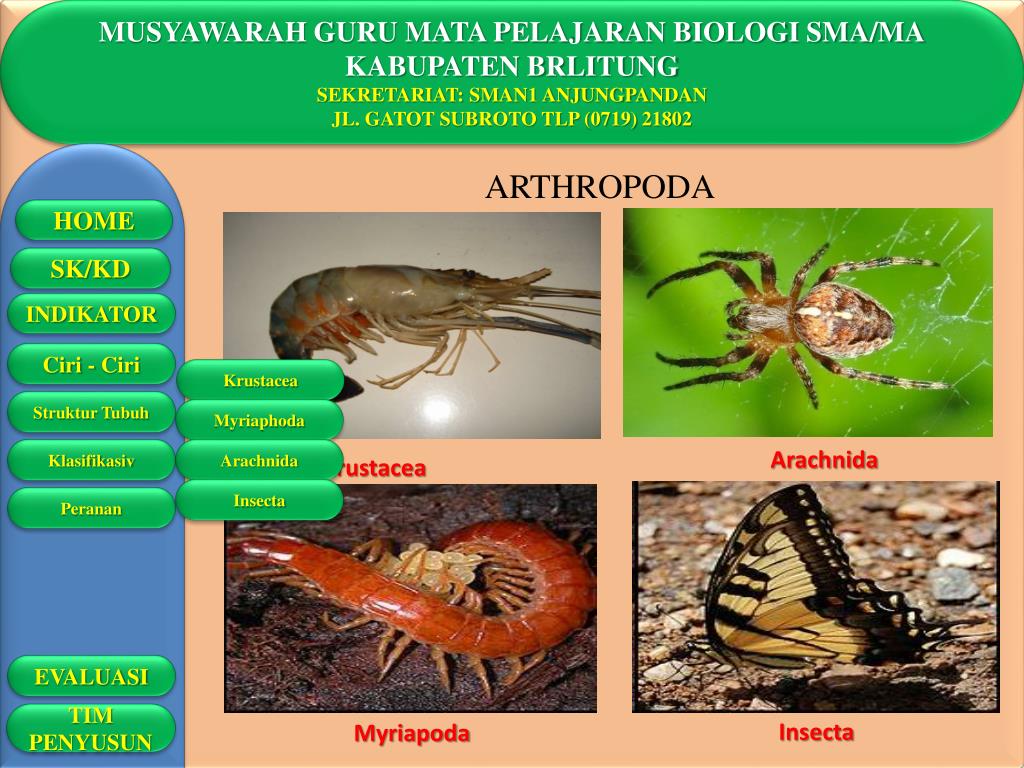 MUSYAWARAH GURU MATA PELAJARAN BIOLOGI SMA/MA
KABUPATEN BRLITUNG
SEKRETARIAT: SMAN1 ANJUNGPANDAN
JL. GATOT SUBROTO TLP (0719) 21802

HOME
SK/KD
INDIKATOR
Ciri - Ciri
Struktur Tubuh
Klasifikasiv
Peranan
EVALUASI
TIM PENYUSUN

Krustacea
Myriaphoda
Arachnida
Insecta

ARTHROPODA

rustacea

Arachnida

Myriapoda

Insecta